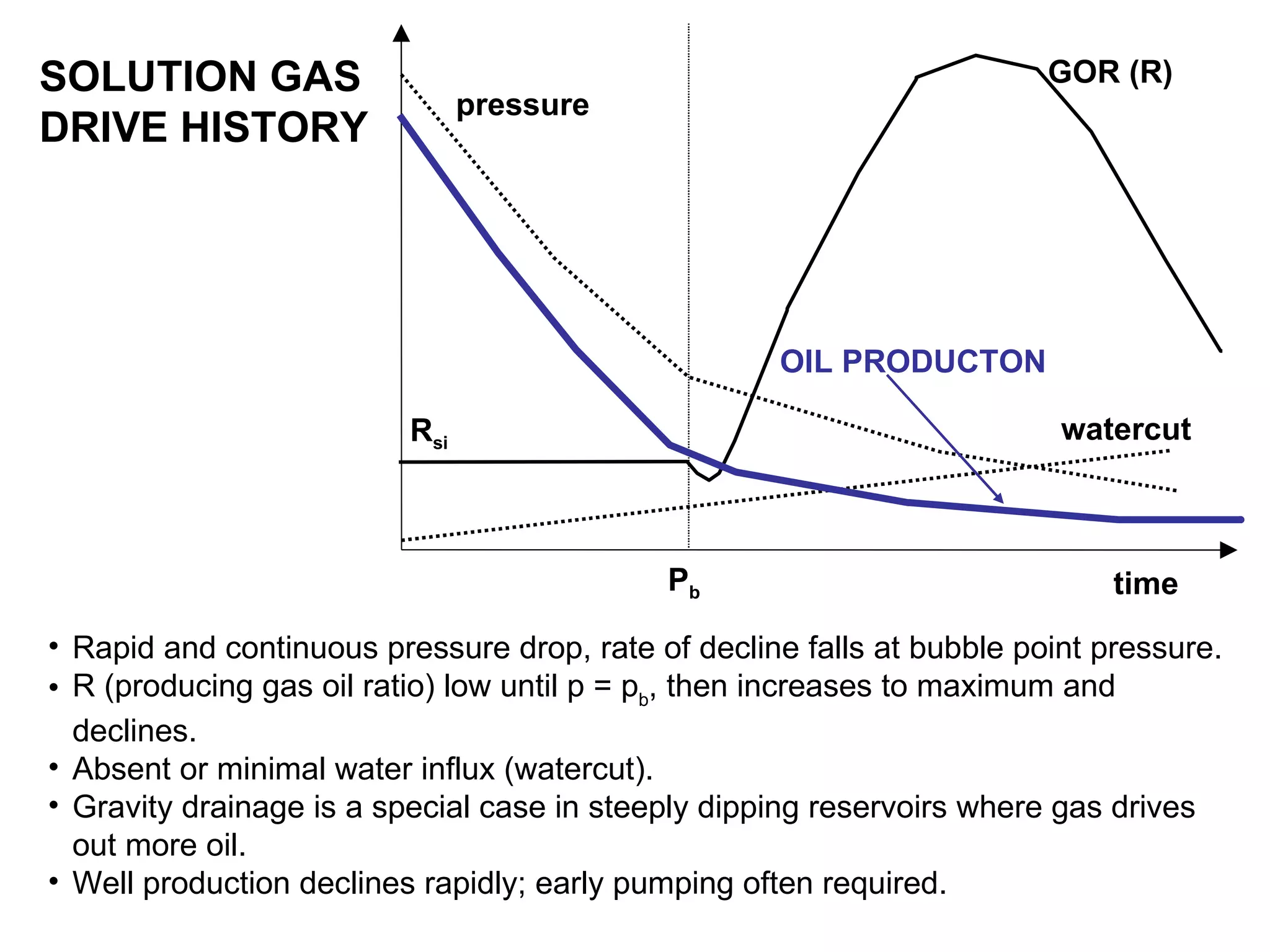 SOLUTION GAS DRIVE HISTORY

pressure

GOR (R)

OIL PRODUCTON

$R_{si}$

watercut

$P_b$

time

• Rapid and continuous pressure drop, rate of decline falls at bubble point pressure.
• R (producing gas oil ratio) low until p = $p_b$, then increases to maximum and declines.
• Absent or minimal water influx (watercut).
• Gravity drainage is a special case in steeply dipping reservoirs where gas drives out more oil.
• Well production declines rapidly; early pumping often required.